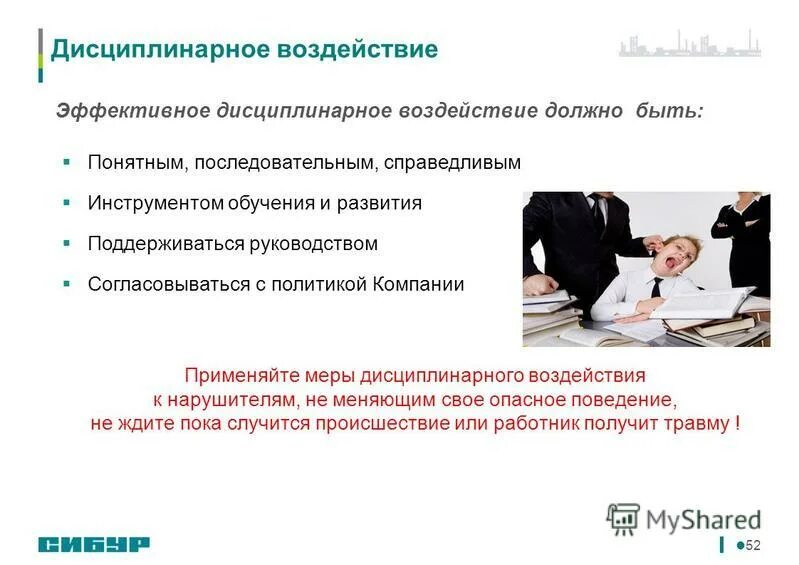 Дисциплинарное воздействие

Эффективное дисциплинарное воздействие должно быть:

▪ Понятным, последовательным, справедливым
▪ Инструментом обучения и развития
▪ Поддерживаться руководством
▪ Согласовываться с политикой Компании

Применяйте меры дисциплинарного воздействия к нарушителям, не меняющим свое опасное поведение, не ждите пока случится происшествие или работник получит травму !

MyShared

СИБУР

52